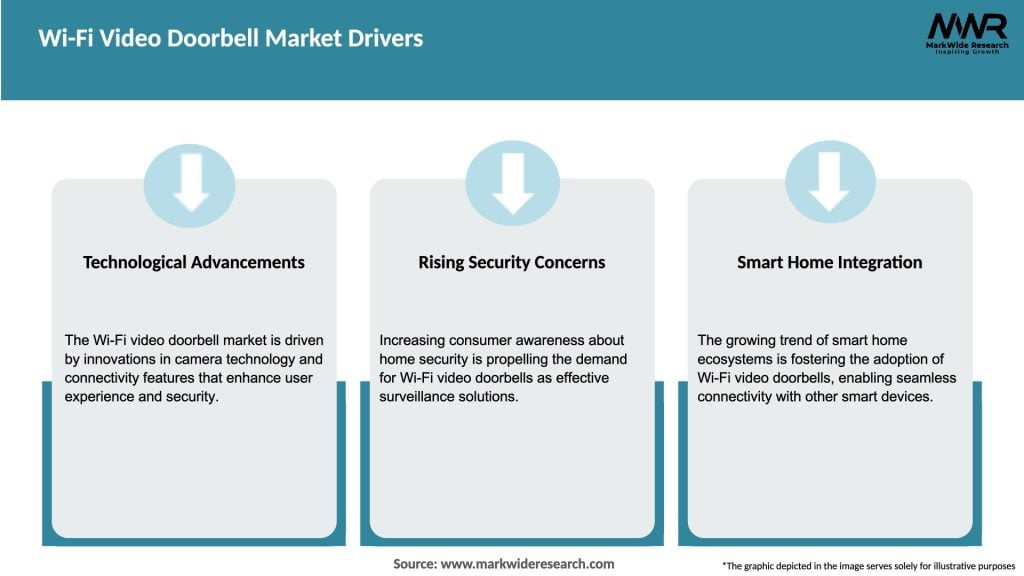 Wi-Fi Video Doorbell Market Drivers

MWR
MarkWide Research
Inspiring Growth

Technological Advancements

The Wi-Fi video doorbell market is driven by innovations in camera technology and connectivity features that enhance user experience and security.

Rising Security Concerns

Increasing consumer awareness about home security is propelling the demand for Wi-Fi video doorbells as effective surveillance solutions.

Smart Home Integration

The growing trend of smart home ecosystems is fostering the adoption of Wi-Fi video doorbells, enabling seamless connectivity with other smart devices.

Source: www.markwideresearch.com

*The graphic depicted in the image serves solely for illustrative purposes